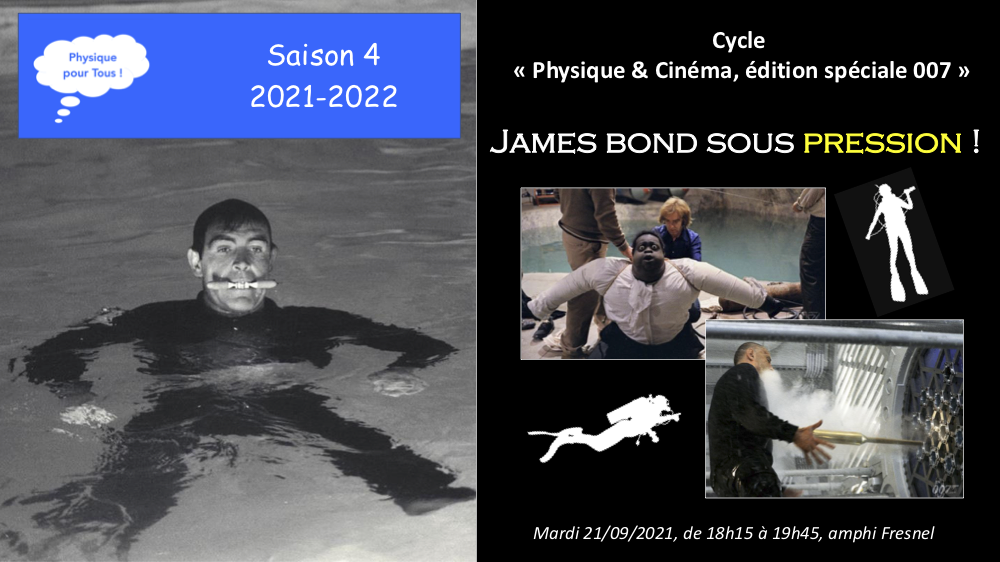 Physique pour Tous !

Saison 4
2021-2022

Cycle
« Physique & Cinéma, édition spéciale 007 »

JAMES BOND SOUS PRESSION !

007

Mardi 21/09/2021, de 18h15 à 19h45, amphi Fresnel